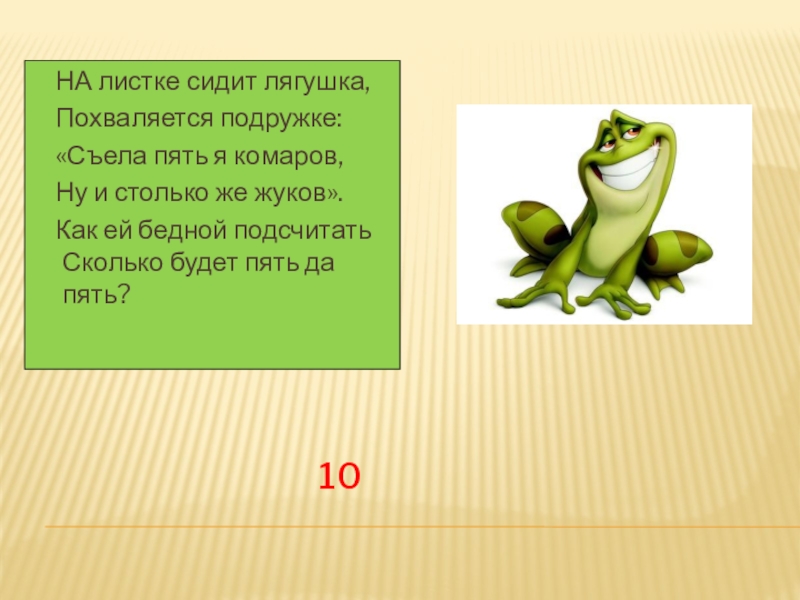 НА листке сидит лягушка,
Похваляется подружке:
«Съела пять я комаров,
Ну и столько же жуков».
Как ей бедной подсчитать
Сколько будет пять да пять?

10